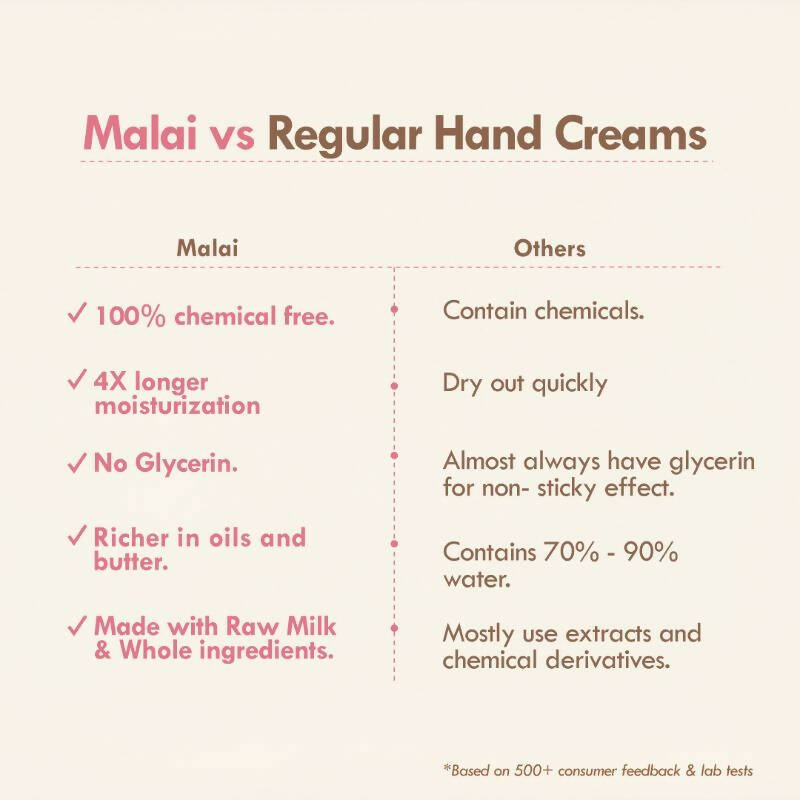 Malai vs Regular Hand Creams

| Malai | Others |
|---|---|
| ✓ 100% chemical free. | Contain chemicals. |
| ✓ 4X longer moisturization | Dry out quickly |
| ✓ No Glycerin. | Almost always have glycerin for non- sticky effect. |
| ✓ Richer in oils and butter. | Contains 70% - 90% water. |
| ✓ Made with Raw Milk & Whole ingredients. | Mostly use extracts and chemical derivatives. |

*Based on 500+ consumer feedback & lab tests